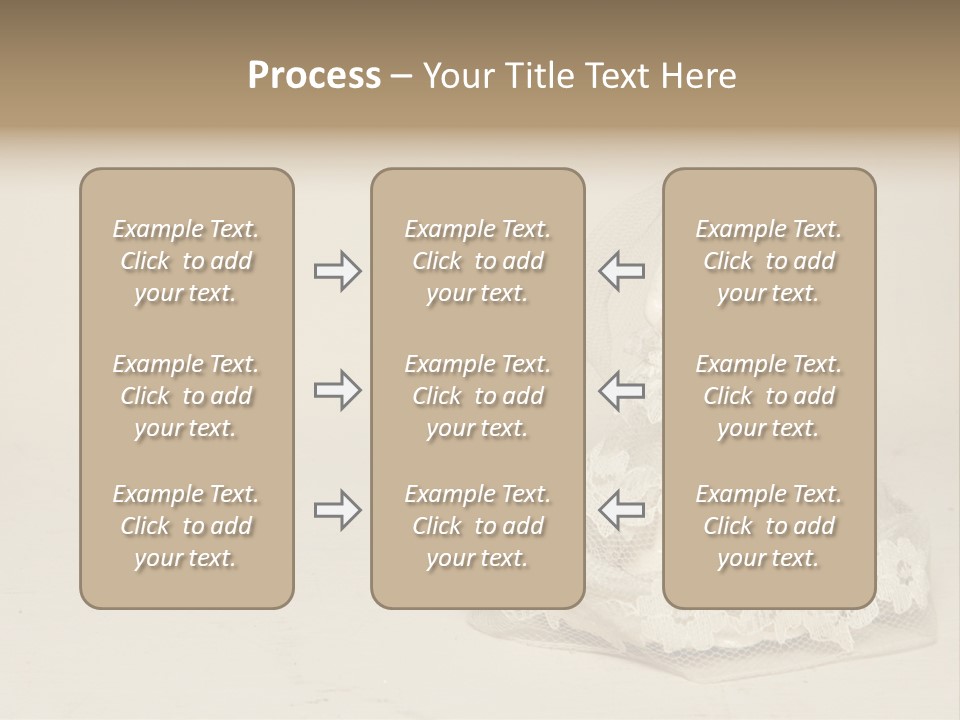 Process – Your Title Text Here

Example Text. Click to add your text.

Example Text. Click to add your text.

Example Text. Click to add your text.

Example Text. Click to add your text.

Example Text. Click to add your text.

Example Text. Click to add your text.

Example Text. Click to add your text.

Example Text. Click to add your text.

Example Text. Click to add your text.